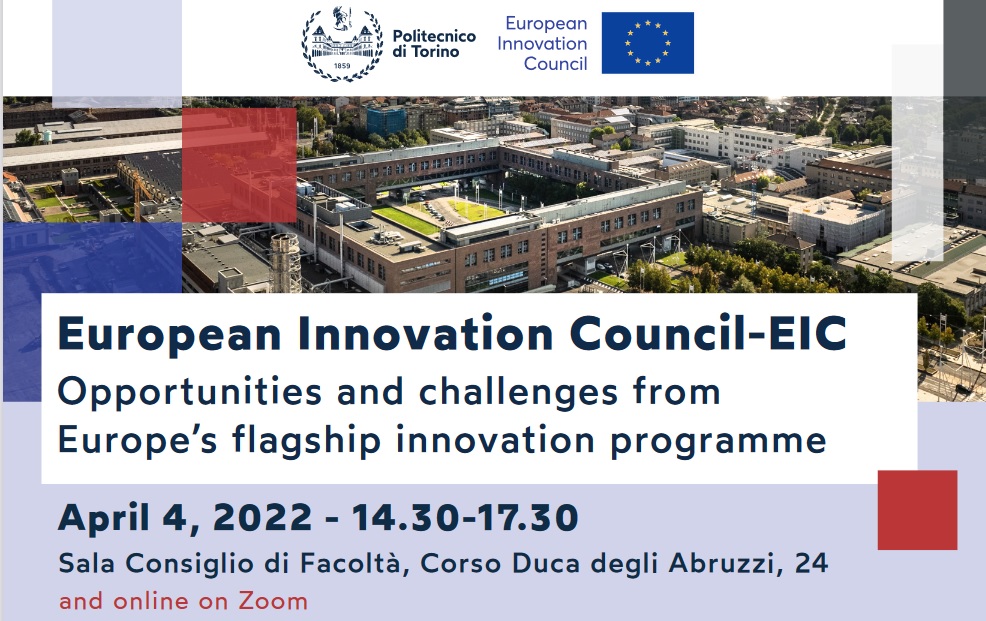 1859

Politecnico di Torino

European Innovation Council

European Innovation Council-EIC
Opportunities and challenges from Europe's flagship innovation programme

April 4, 2022 - 14.30-17.30
Sala Consiglio di Facoltà, Corso Duca degli Abruzzi, 24
and online on Zoom